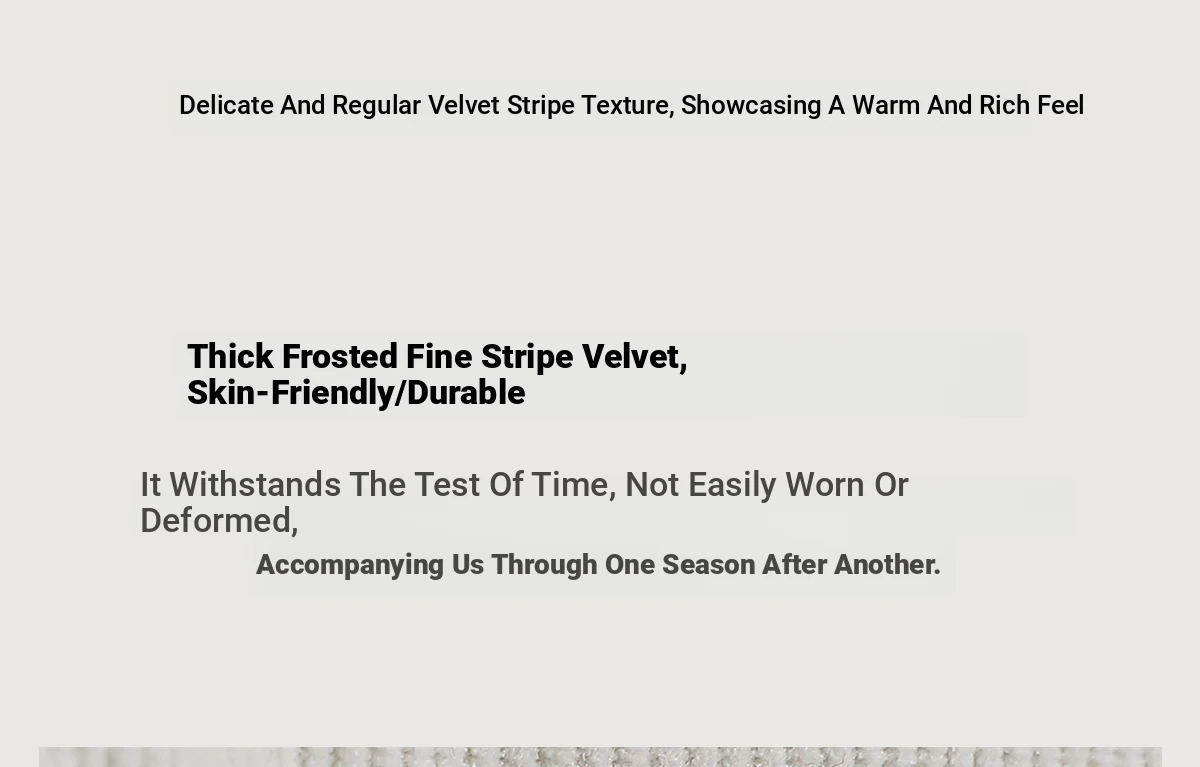 Delicate And Regular Velvet Stripe Texture, Showcasing A Warm And Rich Feel

Thick Frosted Fine Stripe Velvet,
Skin-Friendly/Durable

It Withstands The Test Of Time, Not Easily Worn Or Deformed,
Accompanying Us Through One Season After Another.